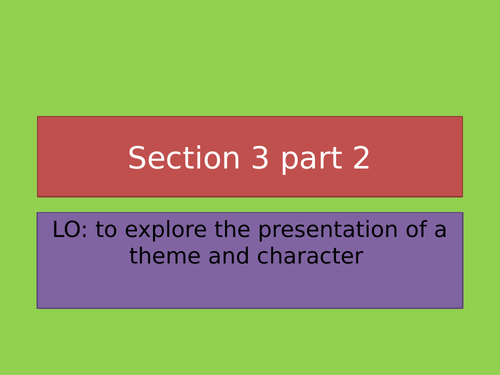 Section 3 part 2

LO: to explore the presentation of a theme and character